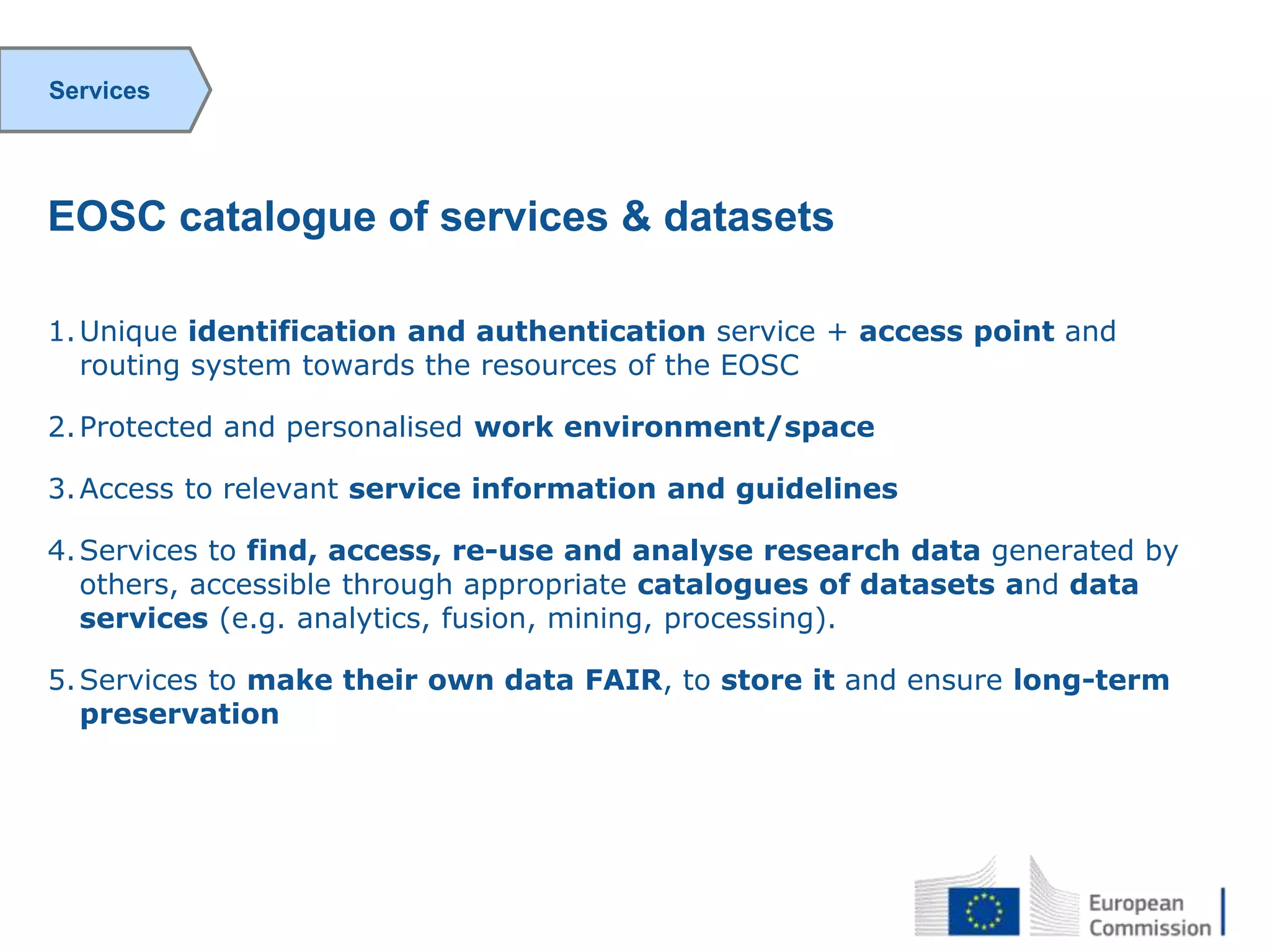 Services

EOSC catalogue of services & datasets

1. Unique identification and authentication service + access point and routing system towards the resources of the EOSC

2. Protected and personalised work environment/space

3. Access to relevant service information and guidelines

4. Services to find, access, re-use and analyse research data generated by others, accessible through appropriate catalogues of datasets and data services (e.g. analytics, fusion, mining, processing).

5. Services to make their own data FAIR, to store it and ensure long-term preservation

European Commission